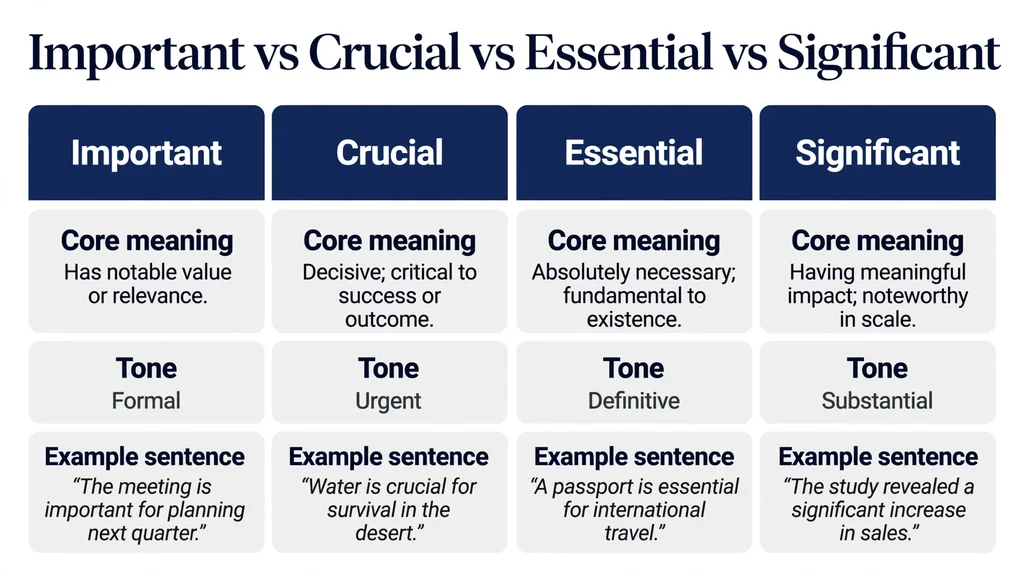 Important vs Crucial vs Essential vs Significant

Important

Core meaning
Has notable value or relevance.

Tone
Formal

Example sentence
"The meeting is important for planning next quarter."

Crucial

Core meaning
Decisive; critical to success or outcome.

Tone
Urgent

Example sentence
"Water is crucial for survival in the desert."

Essential

Core meaning
Absolutely necessary; fundamental to existence.

Tone
Definitive

Example sentence
"A passport is essential for international travel."

Significant

Core meaning
Having meaningful impact; noteworthy in scale.

Tone
Substantial

Example sentence
"The study revealed a significant increase in sales."